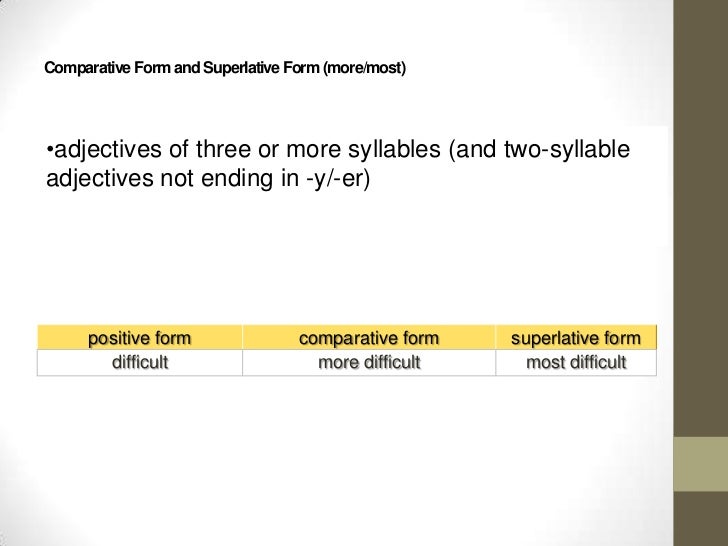 Comparative Form and Superlative Form (more/most)

•adjectives of three or more syllables (and two-syllable adjectives not ending in -y/-er)

| positive form | comparative form | superlative form |
|---|---|---|
| difficult | more difficult | most difficult |